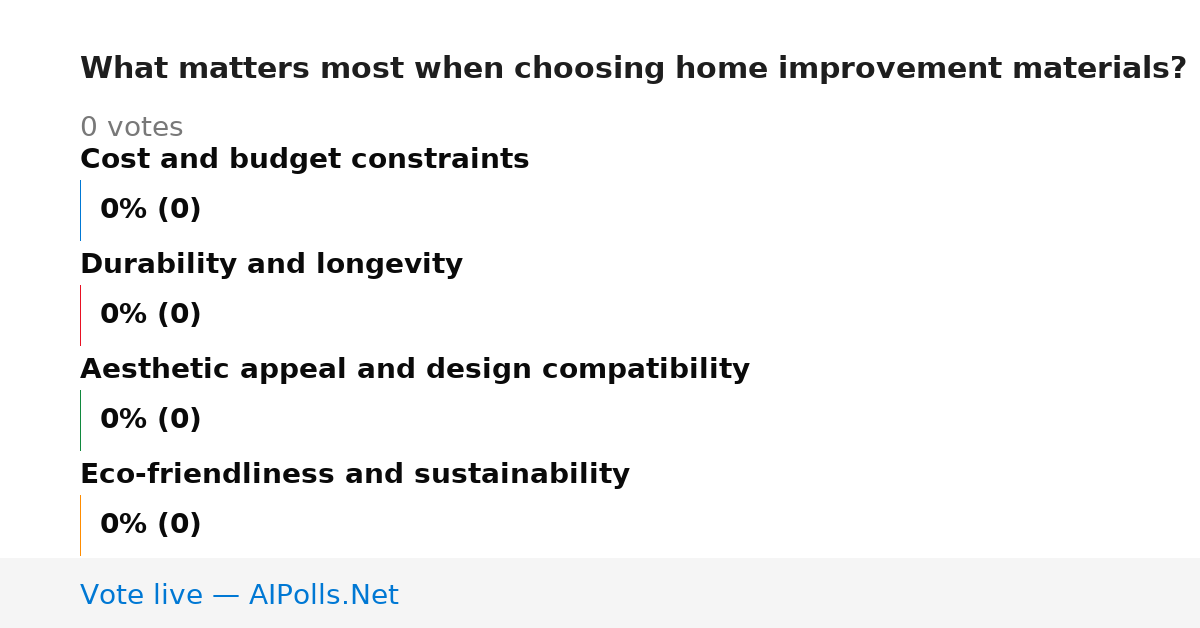 What matters most when choosing home improvement materials?

0 votes

Cost and budget constraints

0% (0)

Durability and longevity

0% (0)

Aesthetic appeal and design compatibility

0% (0)

Eco-friendliness and sustainability

0% (0)

Vote live — AIPolls.Net